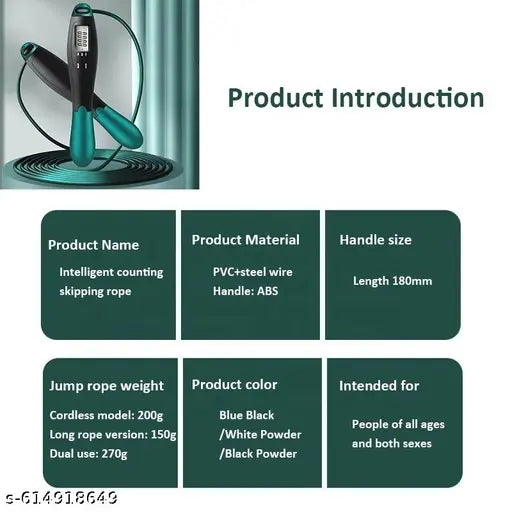 Product Introduction

Product Name

Intelligent counting skipping rope

Product Material

PVC+steel wire
Handle: ABS

Handle size

Length 180mm

Jump rope weight

Cordless model: 200g
Long rope version: 150g
Dual use: 270g

Product color

Blue Black
/White Powder
/Black Powder

Intended for

People of all ages and both sexes

s-614918649